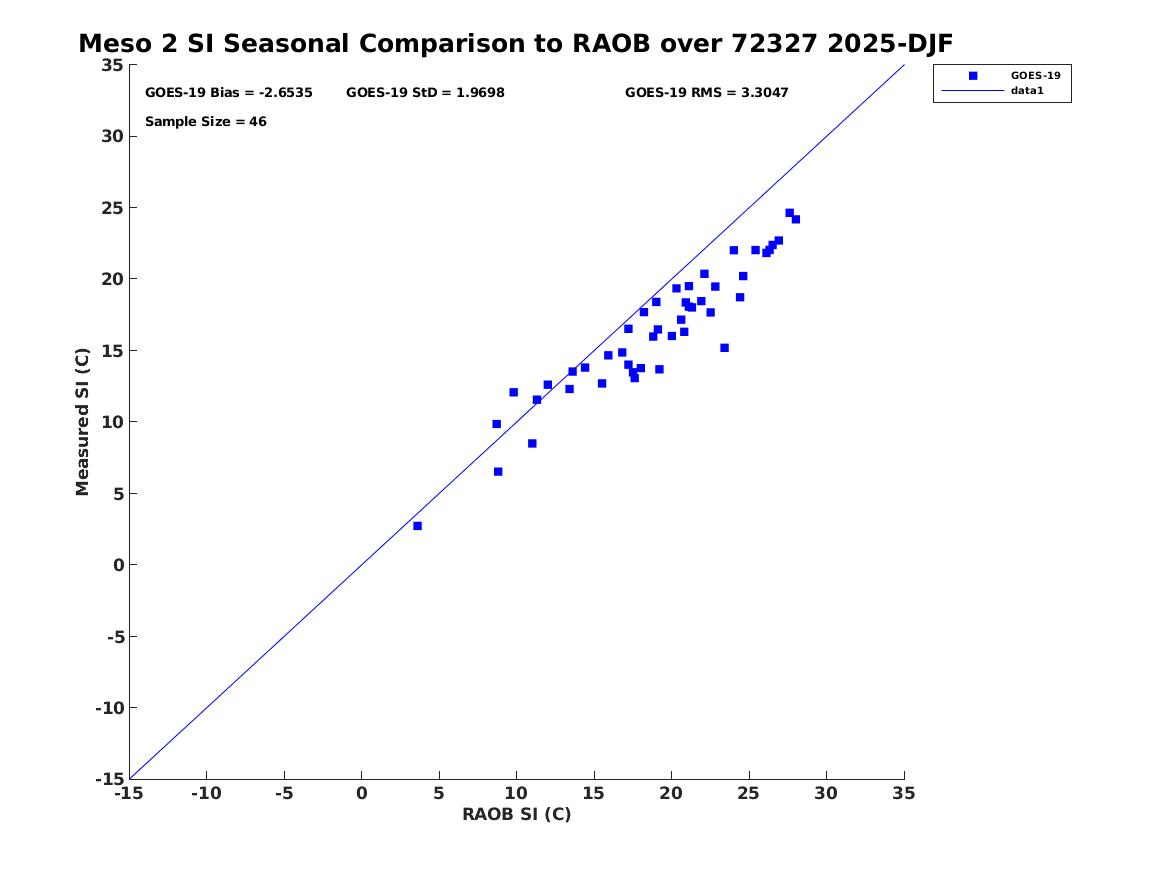 Meso 2 SI Seasonal Comparison to RAOB over 72327 2025-DJF

GOES-19 Bias = -2.6535 GOES-19 StD = 1.9698 GOES-19 RMS = 3.3047

Sample Size = 46

GOES-19
data1

Measured SI (C)

35
30
25
20
15
10
5
0
-5
-10
-15

-15 -10 -5 0 5 10 15 20 25 30 35

RAOB SI (C)